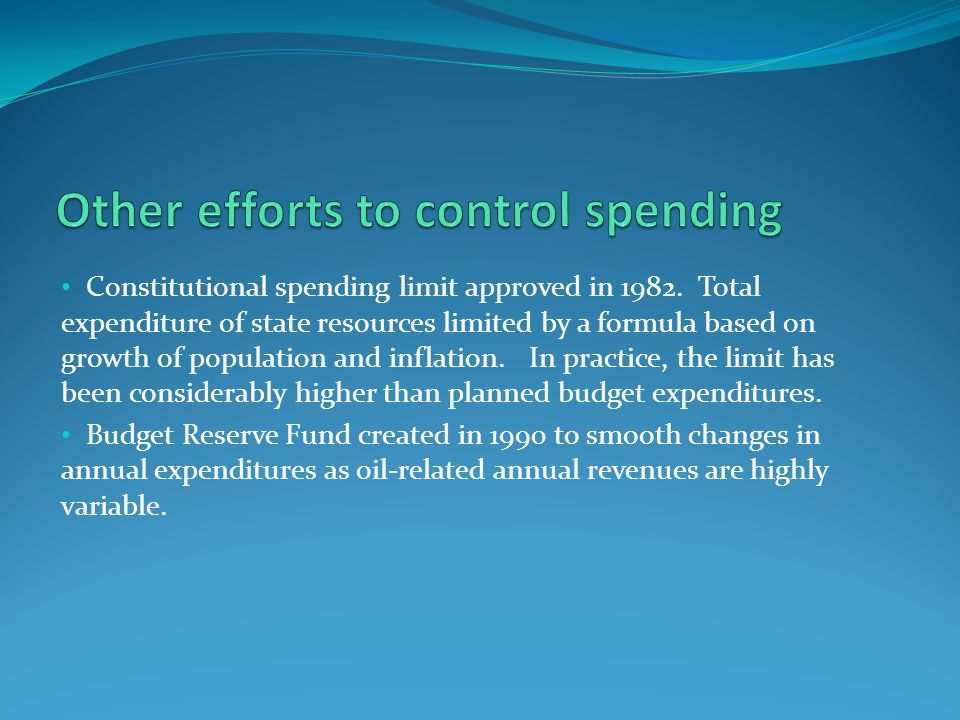 Other efforts to control spending

• Constitutional spending limit approved in 1982. Total expenditure of state resources limited by a formula based on growth of population and inflation. In practice, the limit has been considerably higher than planned budget expenditures.

• Budget Reserve Fund created in 1990 to smooth changes in annual expenditures as oil-related annual revenues are highly variable.